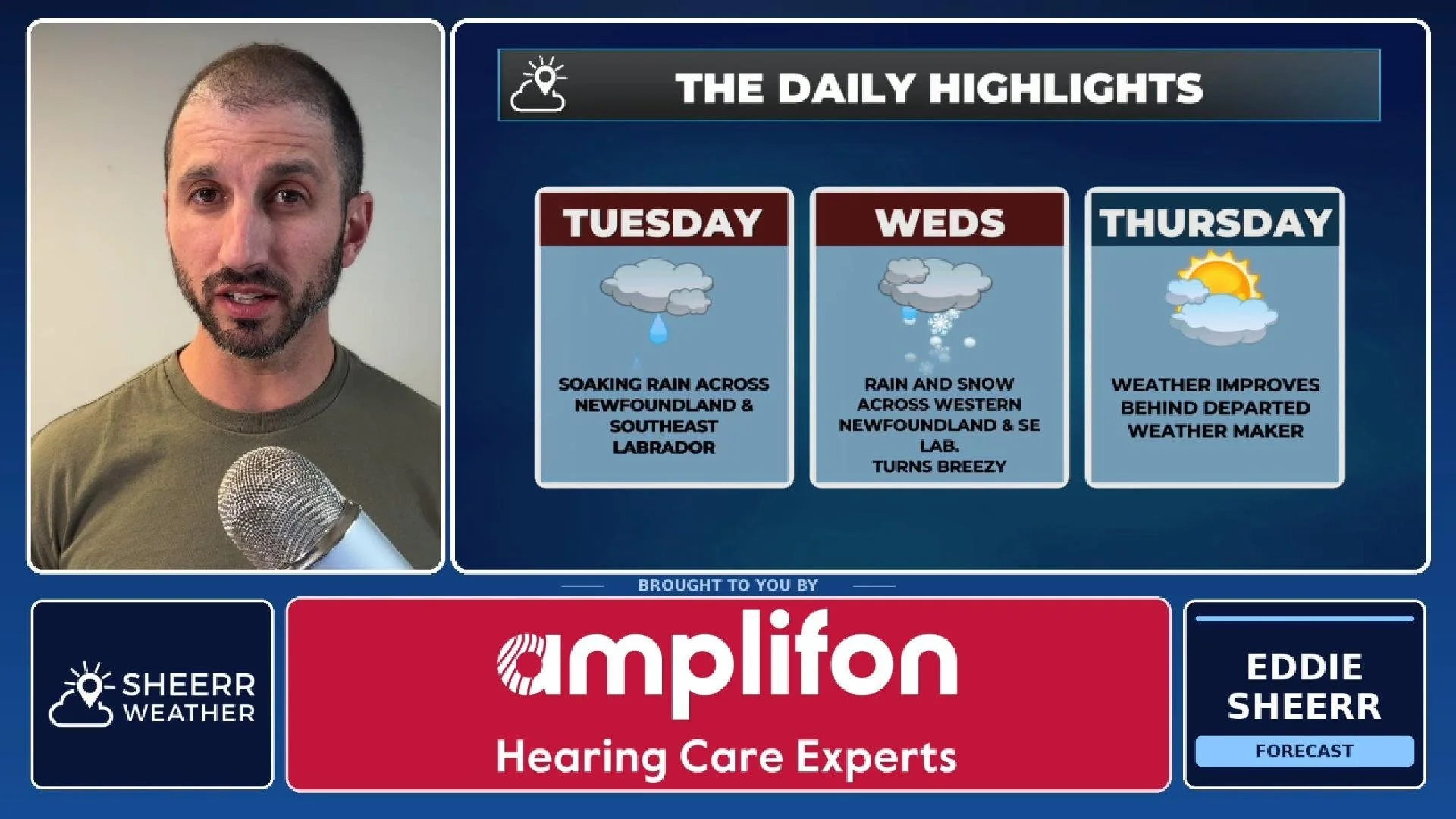 THE DAILY HIGHLIGHTS

TUESDAY

SOAKING RAIN ACROSS NEWFOUNDLAND & SOUTHEAST LABRADOR

WEDS

RAIN AND SNOW ACROSS WESTERN NEWFOUNDLAND & SE LAB.
TURNS BREEZY

THURSDAY

WEATHER IMPROVES BEHIND DEPARTED WEATHER MAKER

BROUGHT TO YOU BY

SHEERR WEATHER

amplifon
Hearing Care Experts

EDDIE SHEERR
FORECAST